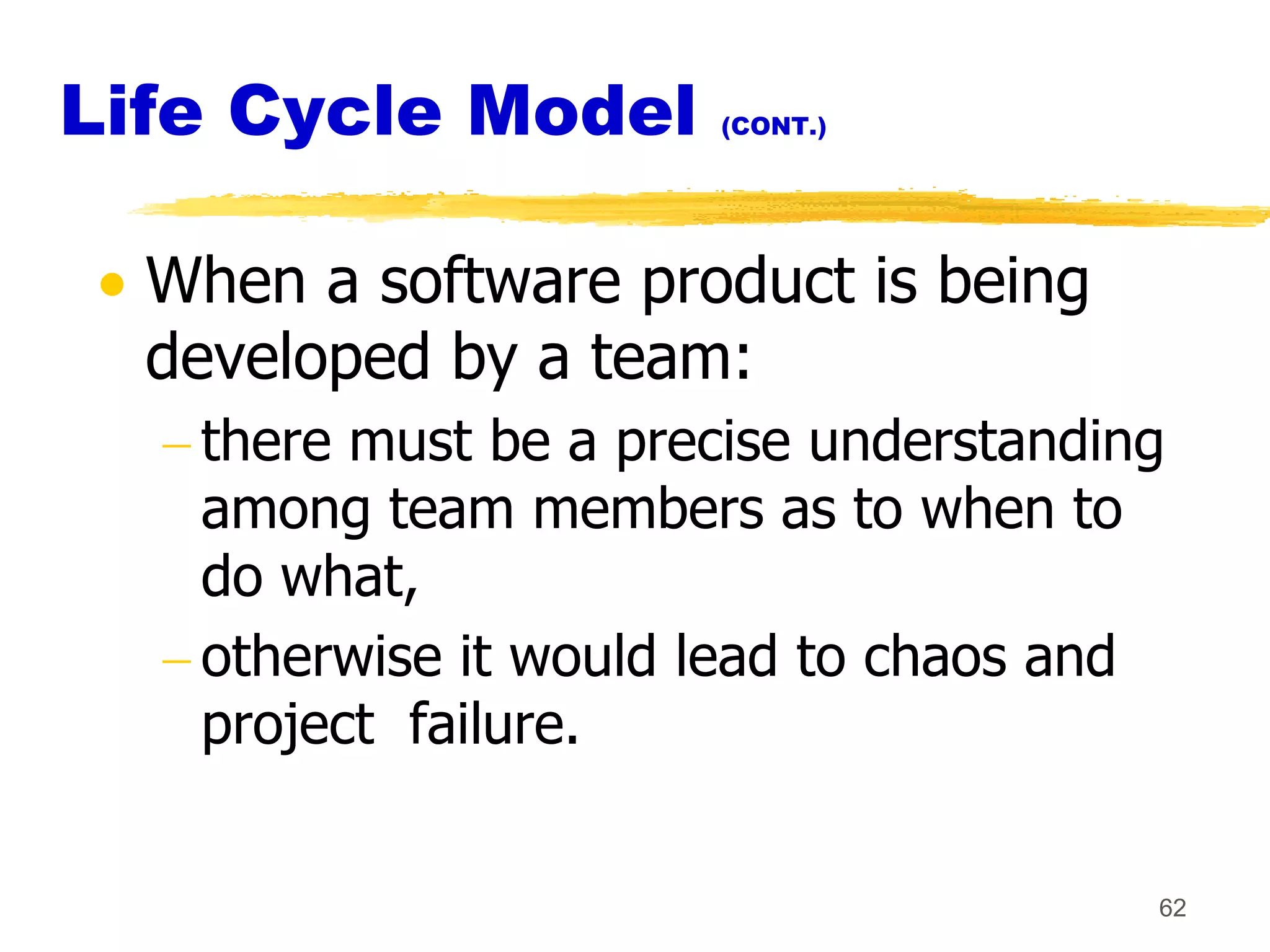 Life Cycle Model (CONT.)

• When a software product is being developed by a team:

– there must be a precise understanding among team members as to when to do what,

– otherwise it would lead to chaos and project failure.

62